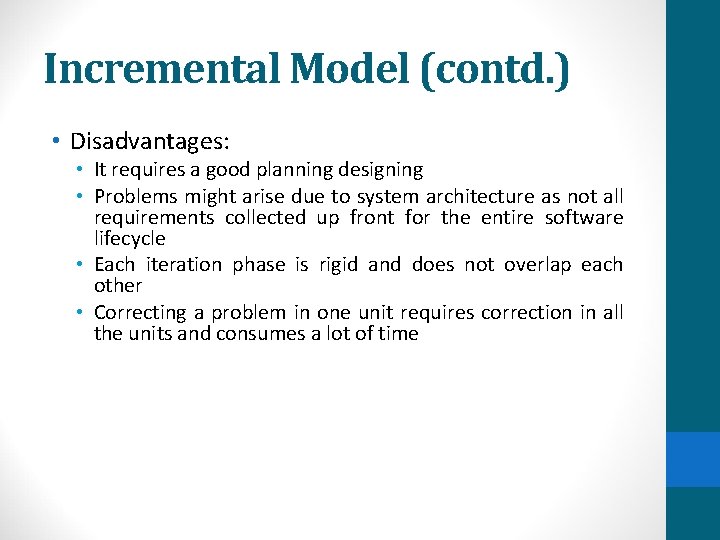 Incremental Model (contd.)

• Disadvantages:
  • It requires a good planning designing
  • Problems might arise due to system architecture as not all requirements collected up front for the entire software lifecycle
  • Each iteration phase is rigid and does not overlap each other
  • Correcting a problem in one unit requires correction in all the units and consumes a lot of time